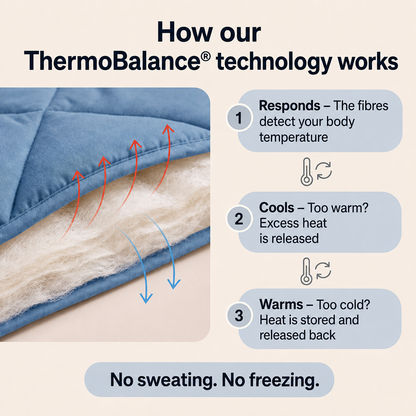 How our ThermoBalance® technology works

1 Responds – The fibres detect your body temperature

2 Cools – Too warm? Excess heat is released

3 Warms – Too cold? Heat is stored and released back

No sweating. No freezing.